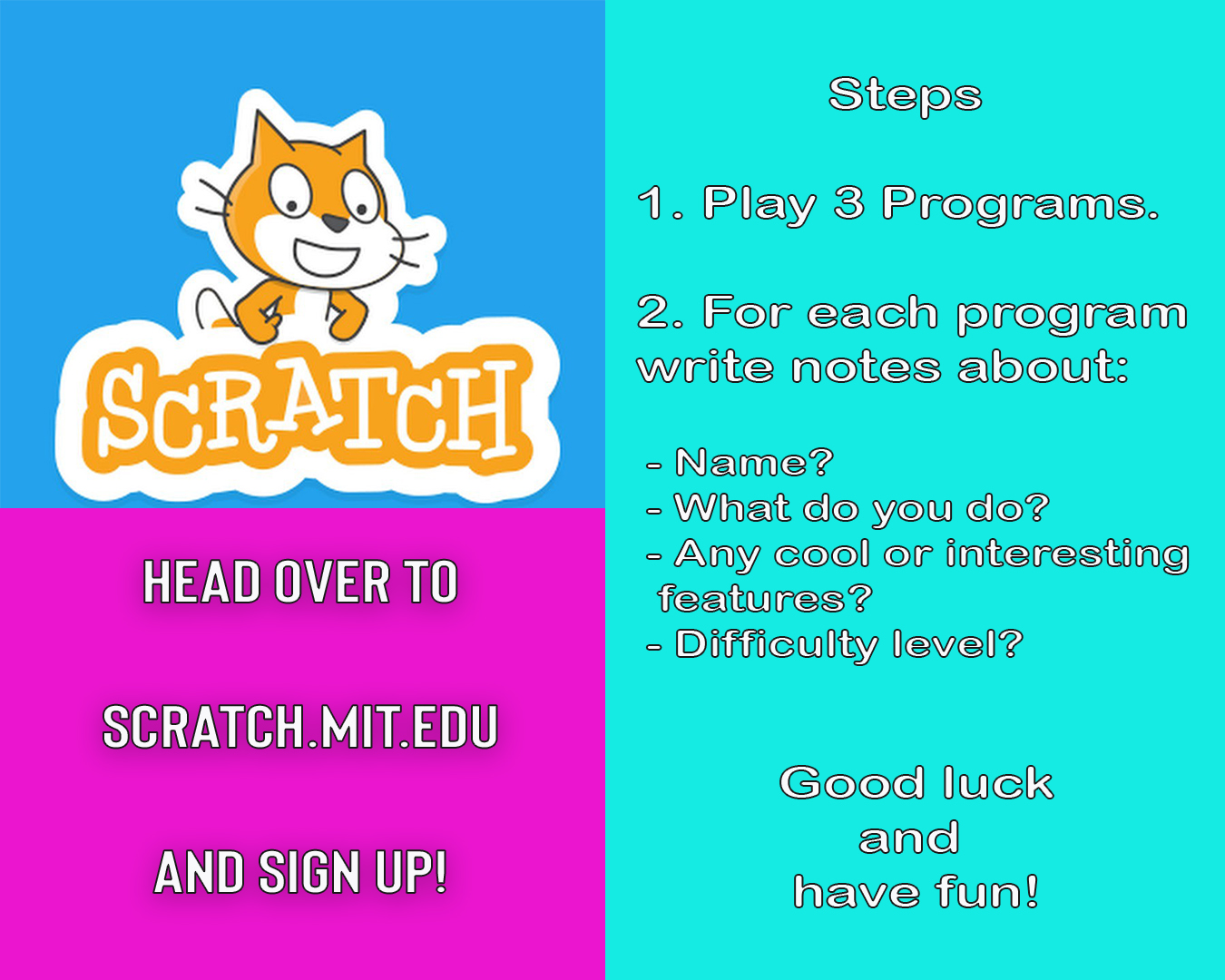 SCRATCH

HEAD OVER TO

SCRATCH.MIT.EDU

AND SIGN UP!

Steps

1. Play 3 Programs.

2. For each program write notes about:

- Name?
- What do you do?
- Any cool or interesting features?
- Difficulty level?

Good luck
and
have fun!